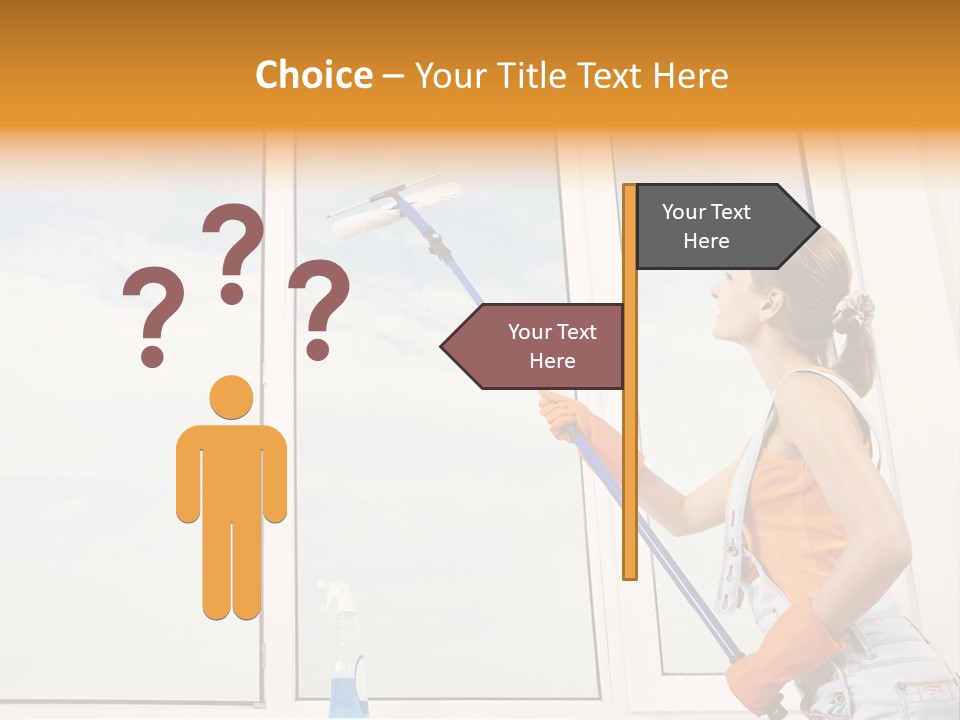 Choice – Your Title Text Here

? ? ?

Your Text Here

Your Text Here